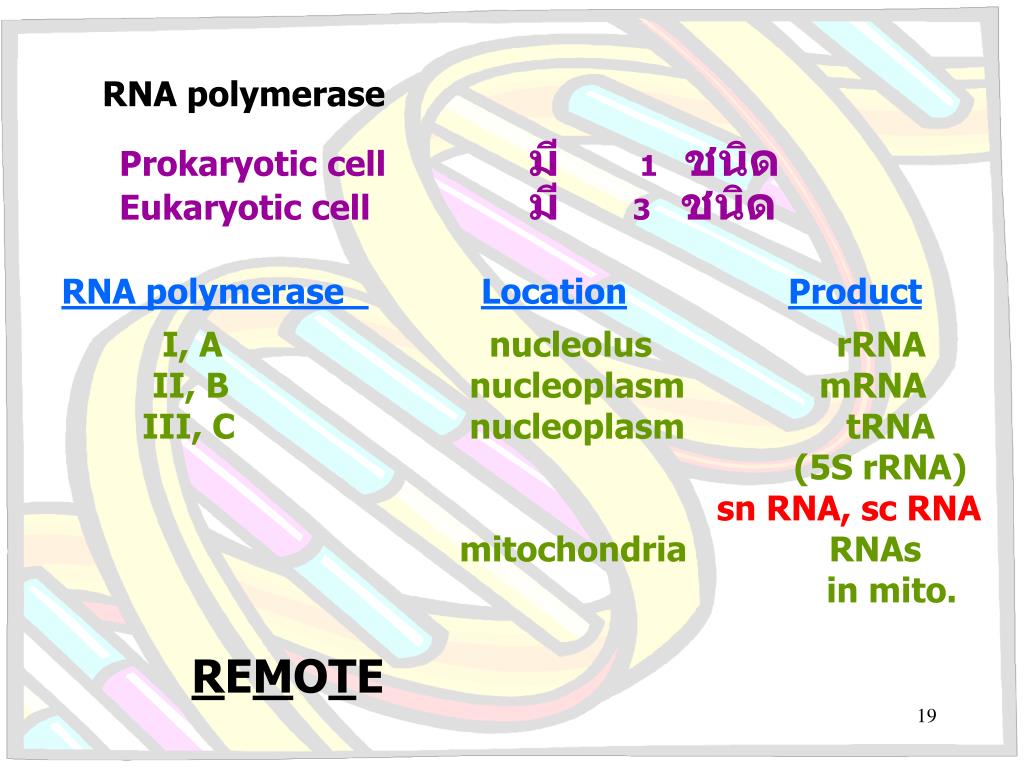 RNA polymerase

Prokaryotic cell มี 1 ชนิด
Eukaryotic cell มี 3 ชนิด

| RNA polymerase | Location | Product |
|---|---|---|
| I, A | nucleolus | rRNA |
| II, B | nucleoplasm | mRNA |
| III, C | nucleoplasm | tRNA (5S rRNA) sn RNA, sc RNA |
| | mitochondria | RNAs in mito. |

REMOTE

19